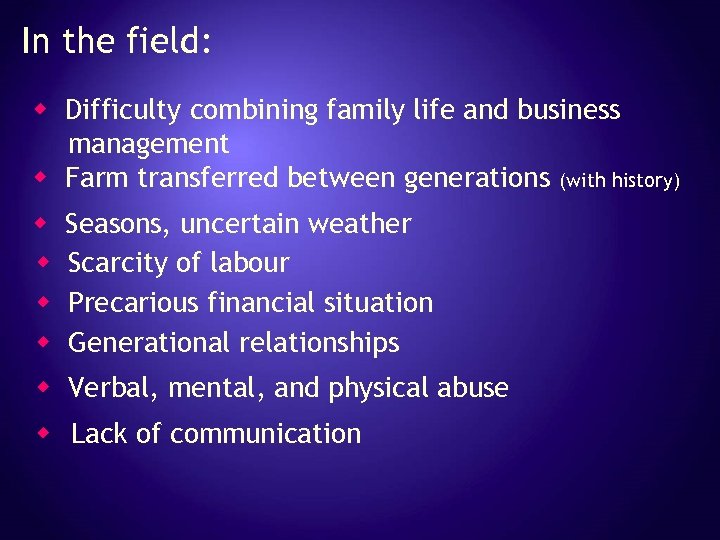 In the field:

- Difficulty combining family life and business management
- Farm transferred between generations (with history)
- Seasons, uncertain weather
- Scarcity of labour
- Precarious financial situation
- Generational relationships
- Verbal, mental, and physical abuse
- Lack of communication